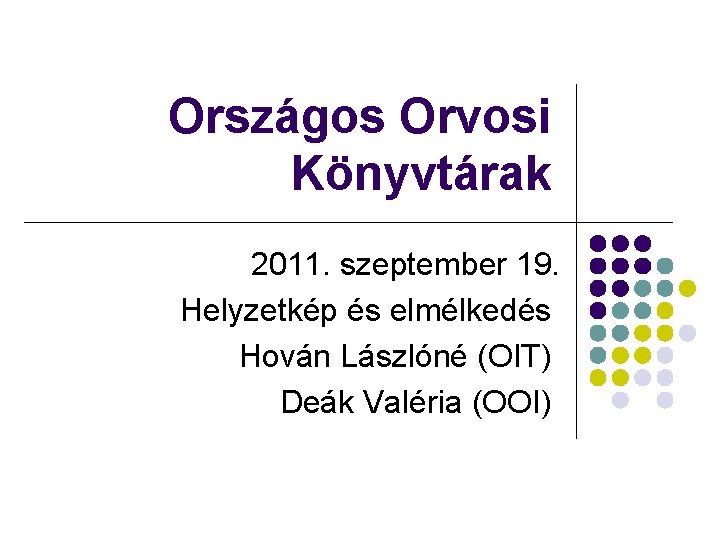 Országos Orvosi Könyvtárak

2011. szeptember 19.
Helyzetkép és elmélkedés
Hován Lászlóné (OIT)
Deák Valéria (OOI)